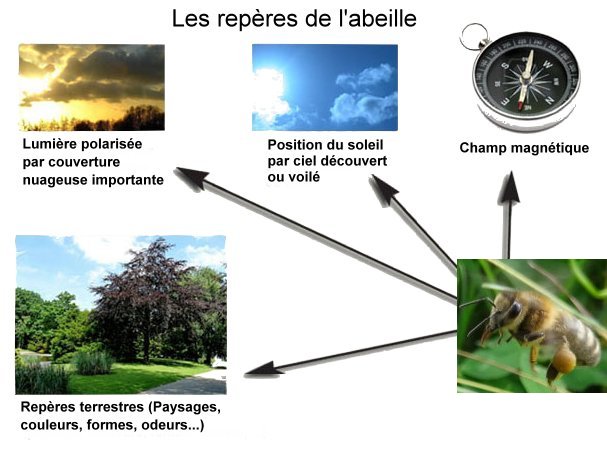 Les repères de l'abeille

Lumière polarisée par couverture nuageuse importante

Position du soleil par ciel découvert ou voilé

S W N E

Champ magnétique

Repères terrestres (Paysages, couleurs, formes, odeurs...)